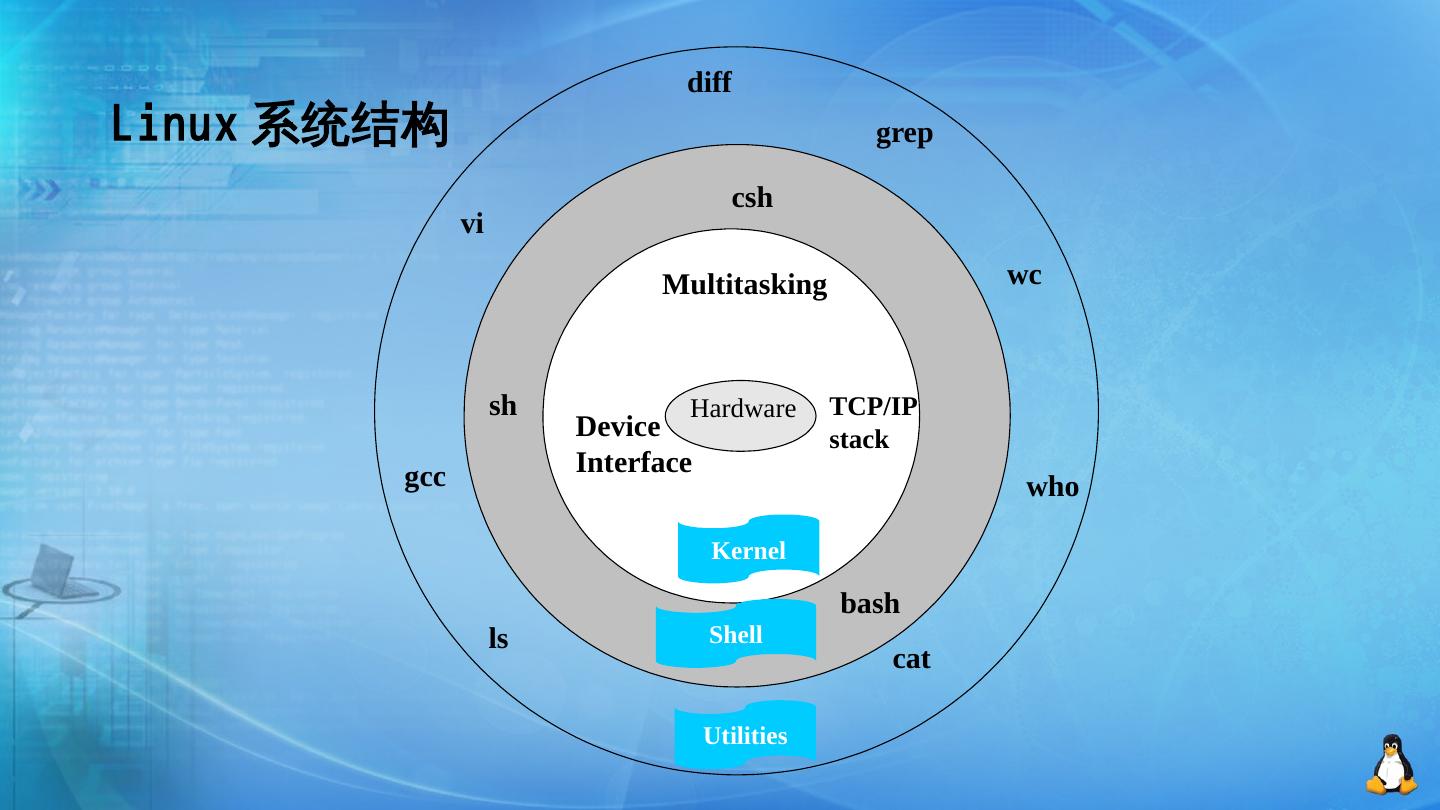 Linux 系统结构

diff

grep

csh

vi

wc

Multitasking

sh

Hardware

TCP/IP stack

Device Interface

gcc

who

Kernel

bash

Shell

ls

cat

Utilities